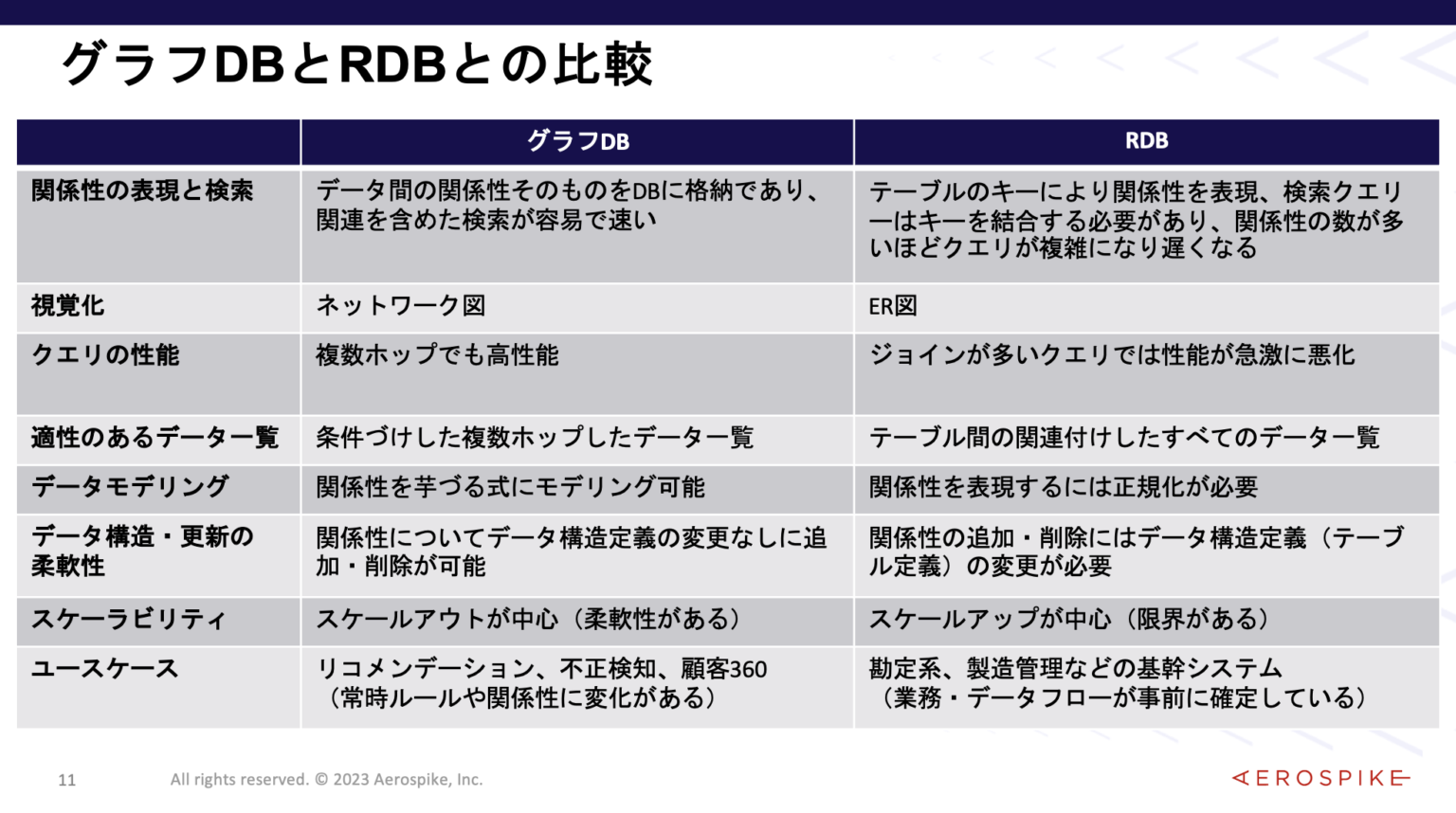 グラフDBとRDBとの比較

| | グラフDB | RDB |
|---|---|---|
| 関係性の表現と検索 | データ間の関係性そのものをDBに格納であり、関連を含めた検索が容易で速い | テーブルのキーにより関係性を表現、検索クエリーはキーを結合する必要があり、関係性の数が多いほどクエリが複雑になり遅くなる |
| 視覚化 | ネットワーク図 | ER図 |
| クエリの性能 | 複数ホップでも高性能 | ジョインが多いクエリでは性能が急激に悪化 |
| 適性のあるデータ一覧 | 条件づけした複数ホップしたデータ一覧 | テーブル間の関連付けしたすべてのデータ一覧 |
| データモデリング | 関係性を芋づる式にモデリング可能 | 関係性を表現するには正規化が必要 |
| データ構造・更新の柔軟性 | 関係性についてデータ構造定義の変更なしに追加・削除が可能 | 関係性の追加・削除にはデータ構造定義（テーブル定義）の変更が必要 |
| スケーラビリティ | スケールアウトが中心（柔軟性がある） | スケールアップが中心（限界がある） |
| ユースケース | リコメンデーション、不正検知、顧客360（常時ルールや関係性に変化がある） | 勘定系、製造管理などの基幹システム（業務・データフローが事前に確定している） |

11 All rights reserved. © 2023 Aerospike, Inc.

AEROSPIKE